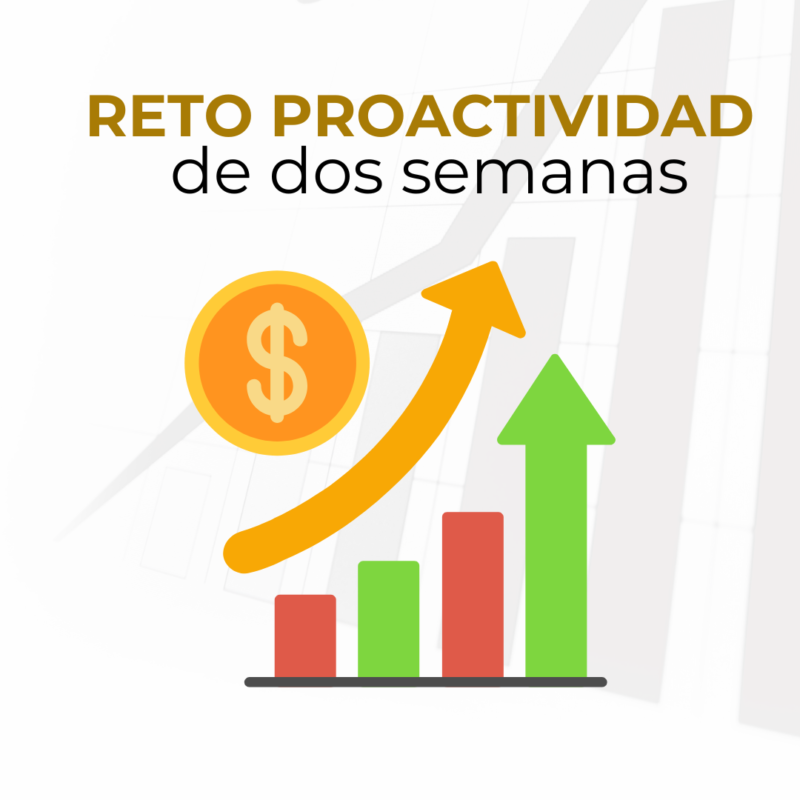 RETO PROACTIVIDAD
de dos semanas

$